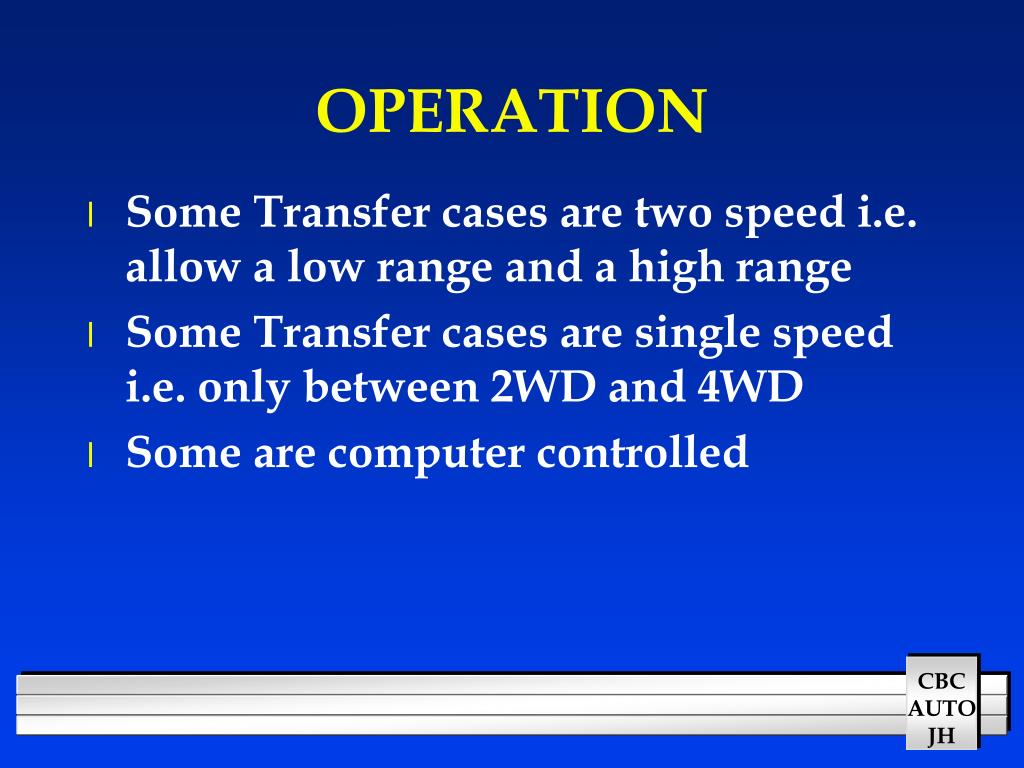 OPERATION

l Some Transfer cases are two speed i.e. allow a low range and a high range
l Some Transfer cases are single speed i.e. only between 2WD and 4WD
l Some are computer controlled

CBC
AUTO
JH